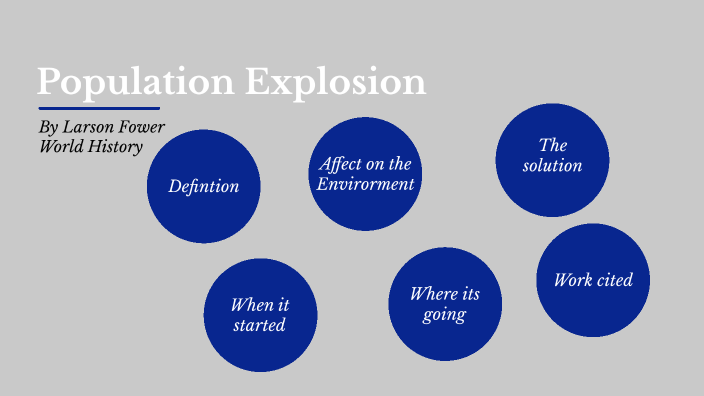 Population Explosion

By Larson Fower
World History

Defintion

Affect on the Envirorment

The solution

When it started

Where its going

Work cited